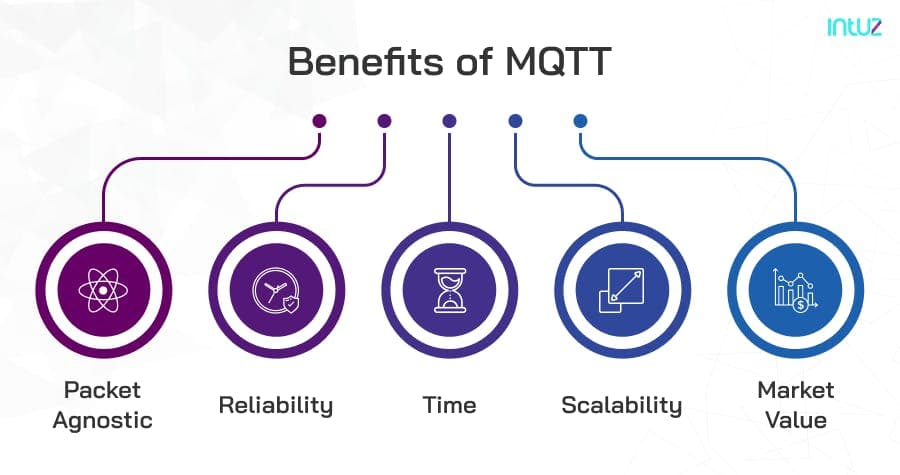 intuz

Benefits of MQTT

Packet Agnostic

Reliability

Time

Scalability

Market Value